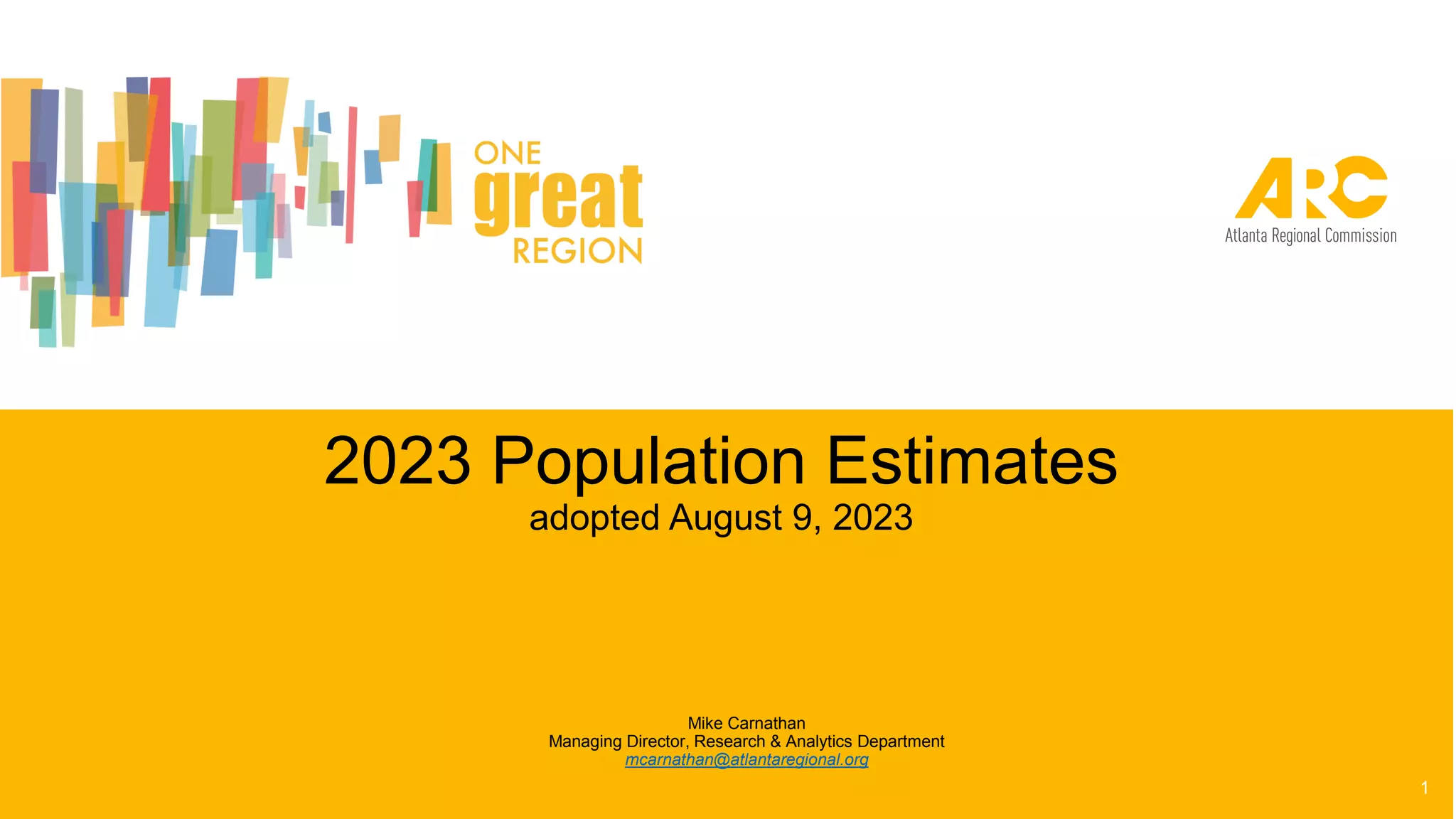 ONE
great
REGION

ARC
Atlanta Regional Commission

2023 Population Estimates
adopted August 9, 2023

Mike Carnathan
Managing Director, Research & Analytics Department
mcarnathan@atlantaregional.org

1